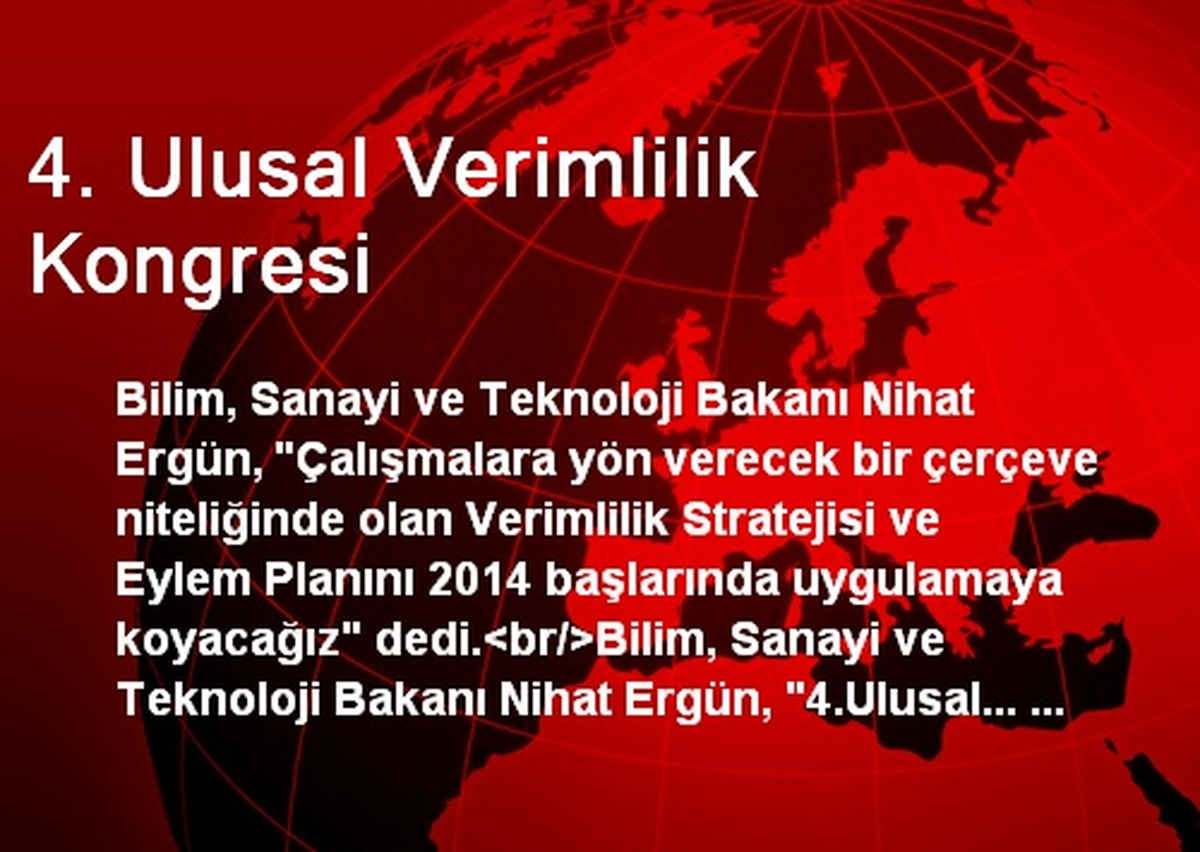 4. Ulusal Verimlilik Kongresi

Bilim, Sanayi ve Teknoloji Bakanı Nihat Ergün, "Çalışmalara yön verecek bir çerçeve niteliğinde olan Verimlilik Stratejisi ve Eylem Planını 2014 başlarında uygulamaya koyacağız" dedi.<br/>Bilim, Sanayi ve Teknoloji Bakanı Nihat Ergün, "4.Ulusal... ...